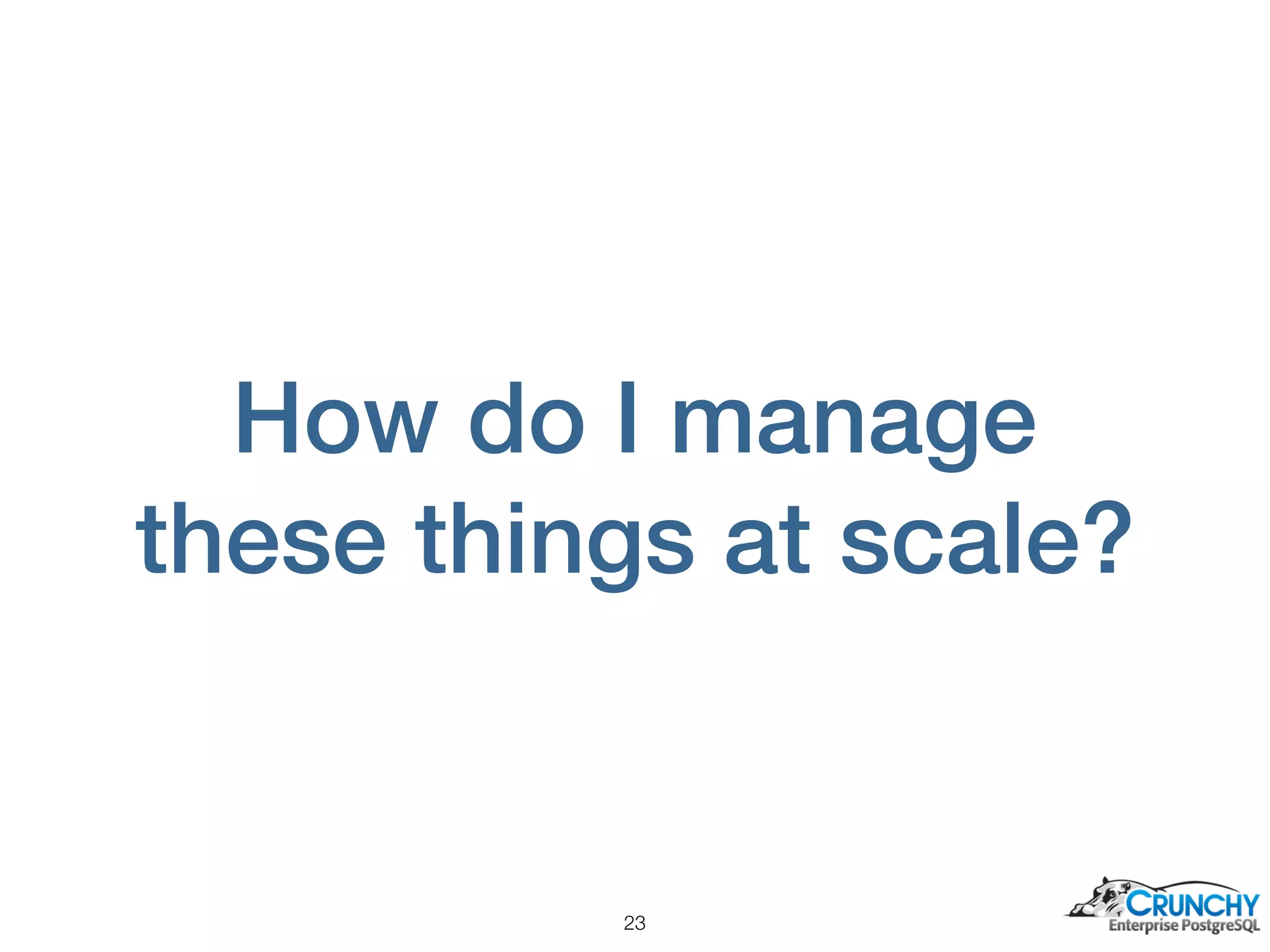 How do I manage these things at scale?

23

CRUNCHY
Enterprise PostgreSQL